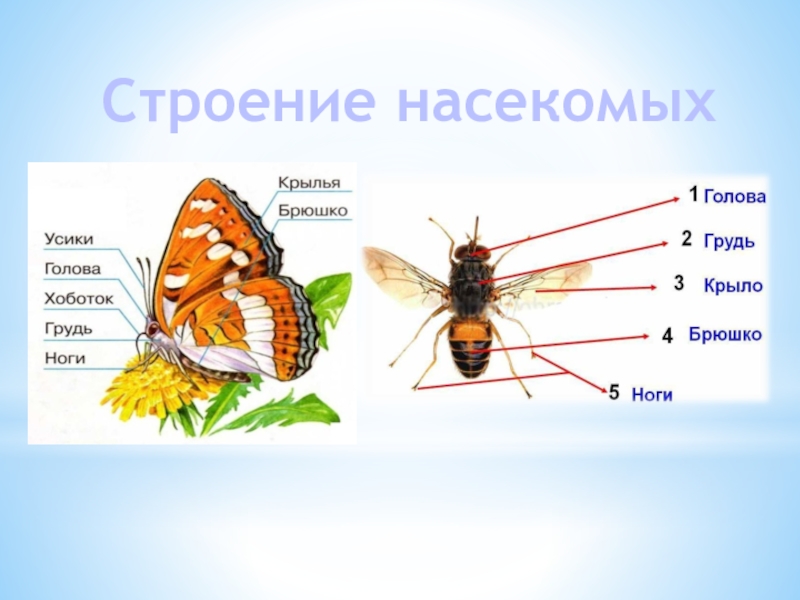 Строение насекомых

Крылья
Брюшко
Усики
Голова
Хоботок
Грудь
Ноги

1 Голова
2 Грудь
3 Крыло
4 Брюшко
5 Ноги